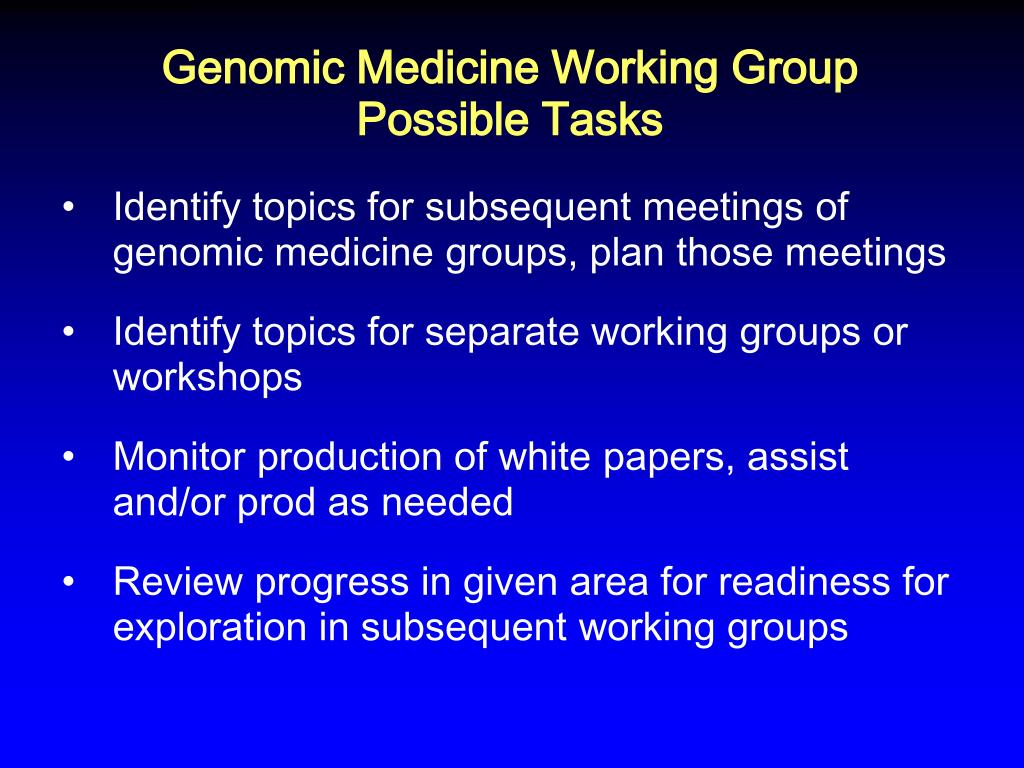 Genomic Medicine Working Group
Possible Tasks

• Identify topics for subsequent meetings of genomic medicine groups, plan those meetings

• Identify topics for separate working groups or workshops

• Monitor production of white papers, assist and/or prod as needed

• Review progress in given area for readiness for exploration in subsequent working groups